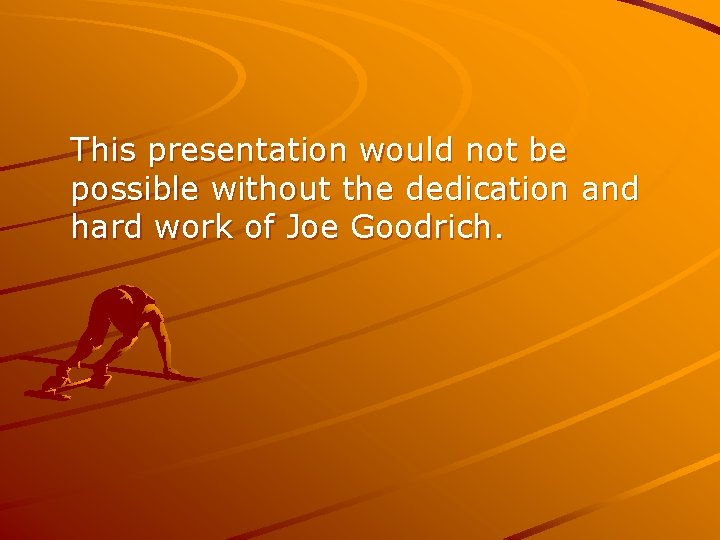 This presentation would not be possible without the dedication and hard work of Joe Goodrich.